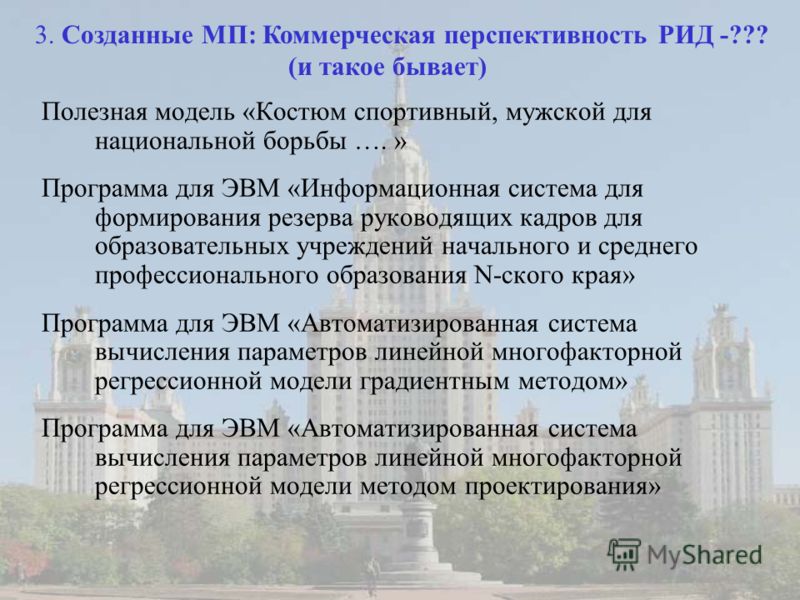 3. Созданные МП: Коммерческая перспективность РИД -??? (и такое бывает)

Полезная модель «Костюм спортивный, мужской для национальной борьбы …. »

Программа для ЭВМ «Информационная система для формирования резерва руководящих кадров для образовательных учреждений начального и среднего профессионального образования N-ского края»

Программа для ЭВМ «Автоматизированная система вычисления параметров линейной многофакторной регрессионной модели градиентным методом»

Программа для ЭВМ «Автоматизированная система вычисления параметров линейной многофакторной регрессионной модели методом проектирования»

MyShared